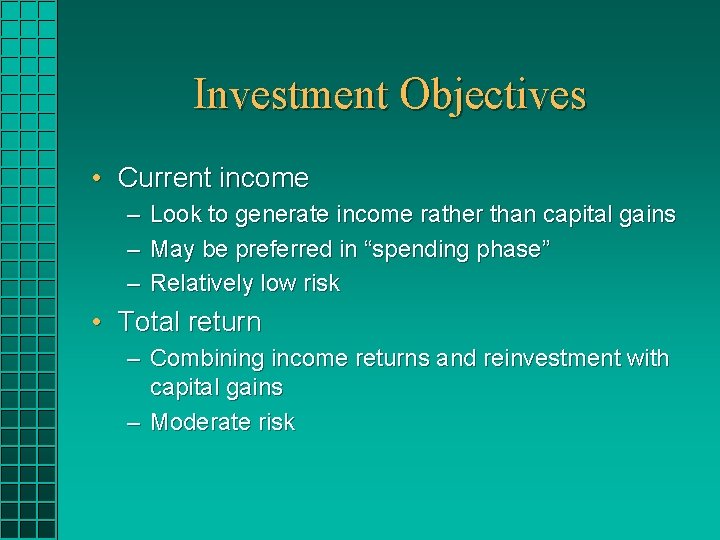 Investment Objectives

• Current income
– Look to generate income rather than capital gains
– May be preferred in “spending phase”
– Relatively low risk

• Total return
– Combining income returns and reinvestment with capital gains
– Moderate risk